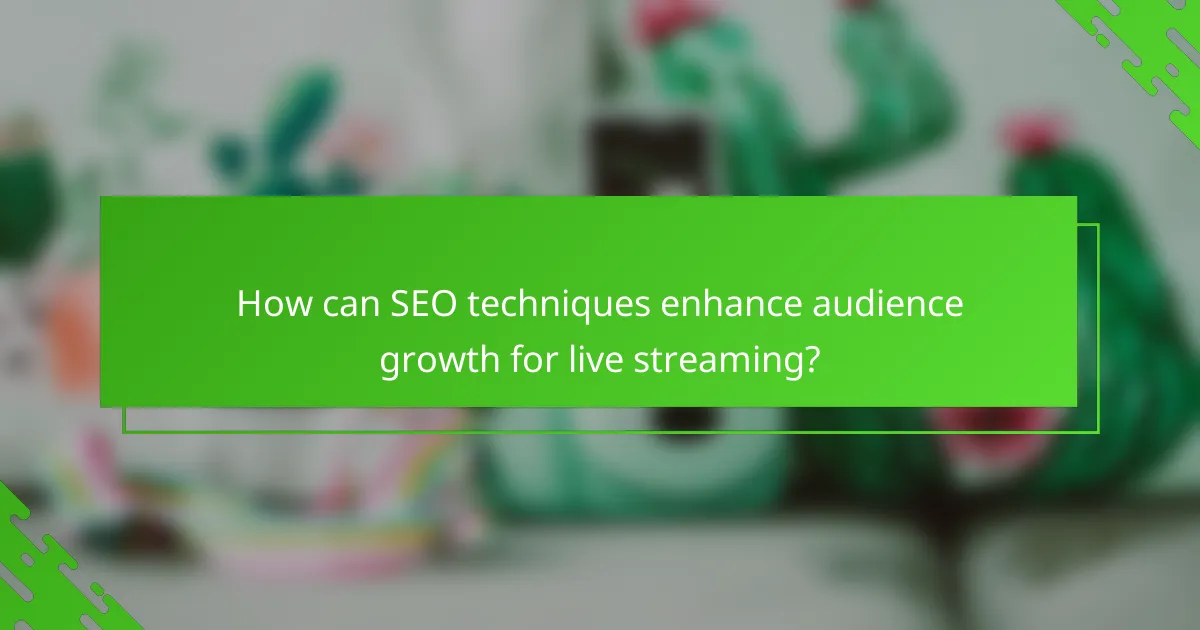 How can SEO techniques enhance audience growth for live streaming?